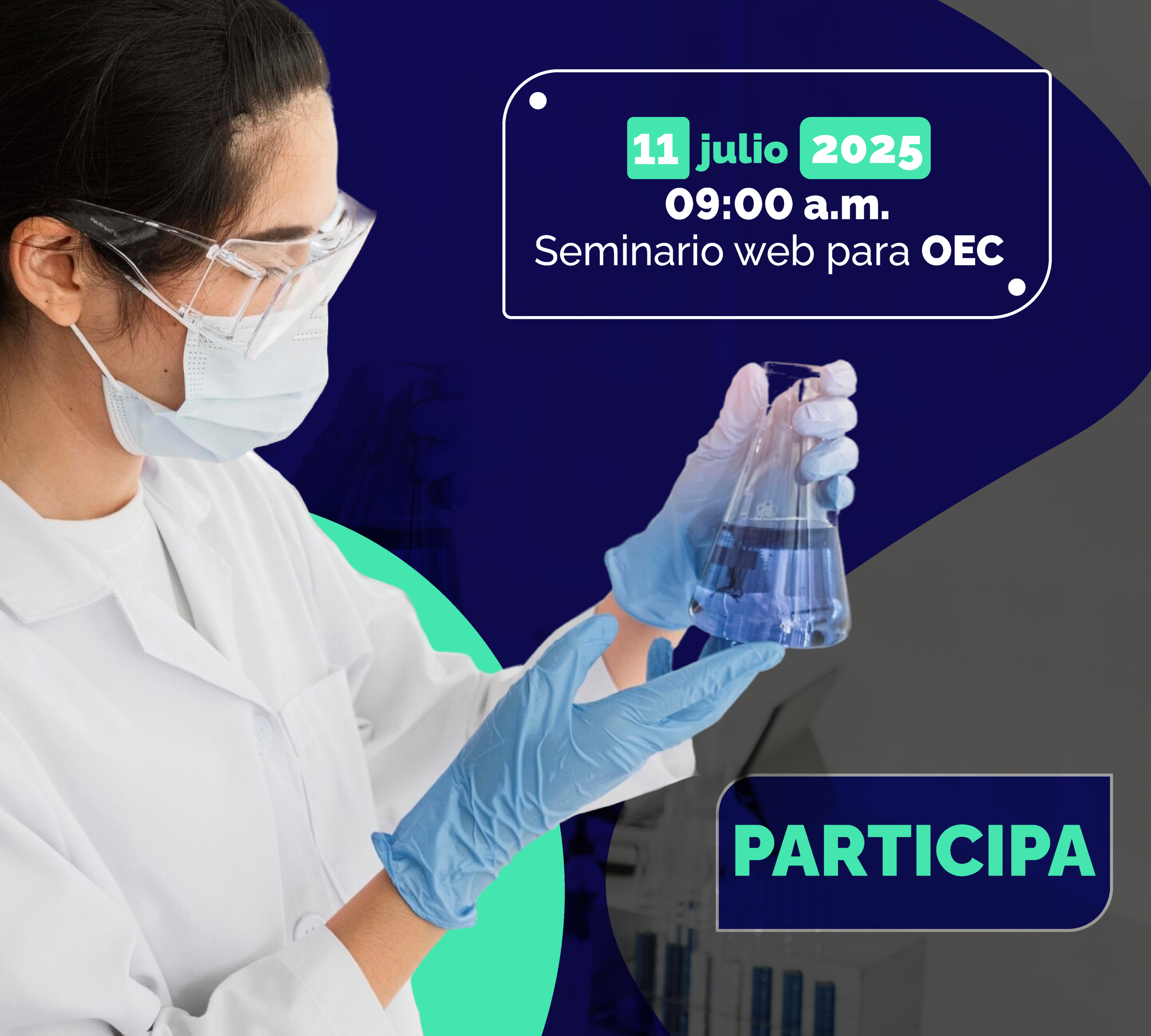 11 julio 2025
09:00 a.m.
Seminario web para OEC

PARTICIPA